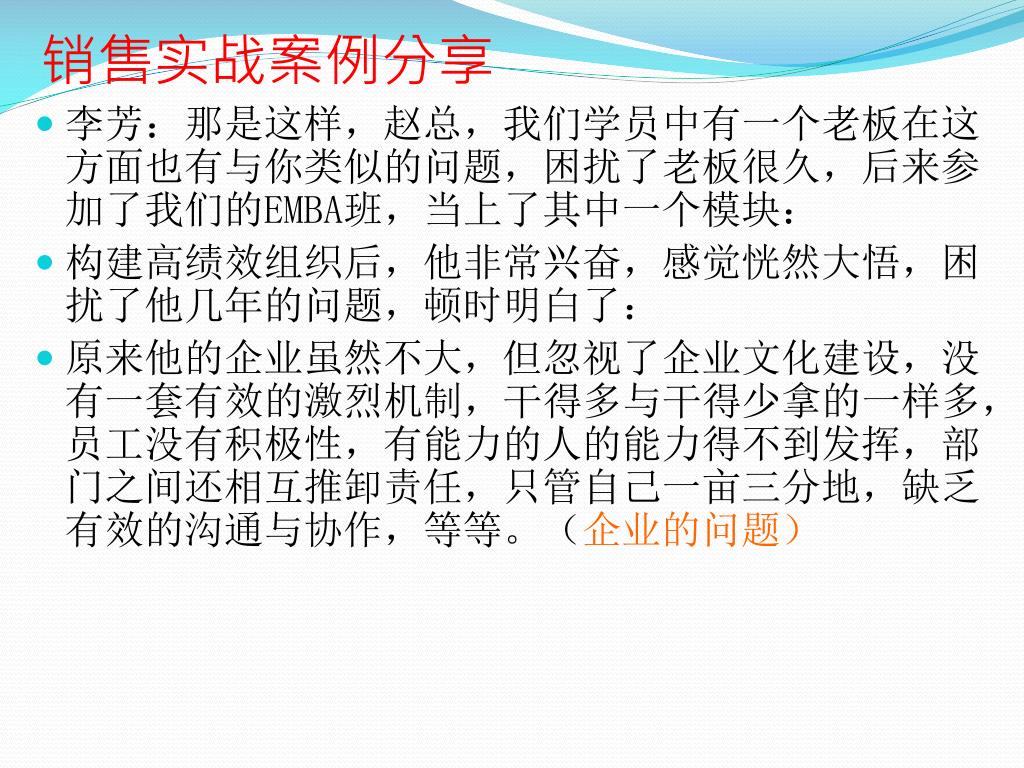 销售实战案例分享

李芳：那是这样，赵总，我们学员中有一个老板在这方面也有与你类似的问题，困扰了老板很久，后来参加了我们的EMBA班，当上了其中一个模块：

构建高绩效组织后，他非常兴奋，感觉恍然大悟，困扰了他几年的问题，顿时明白了：

原来他的企业虽然不大，但忽视了企业文化建设，没有一套有效的激烈机制，干得多与干得少拿的一样多，员工没有积极性，有能力的人的能力得不到发挥，部门之间还相互推卸责任，只管自己一亩三分地，缺乏有效的沟通与协作，等等。（企业的问题）